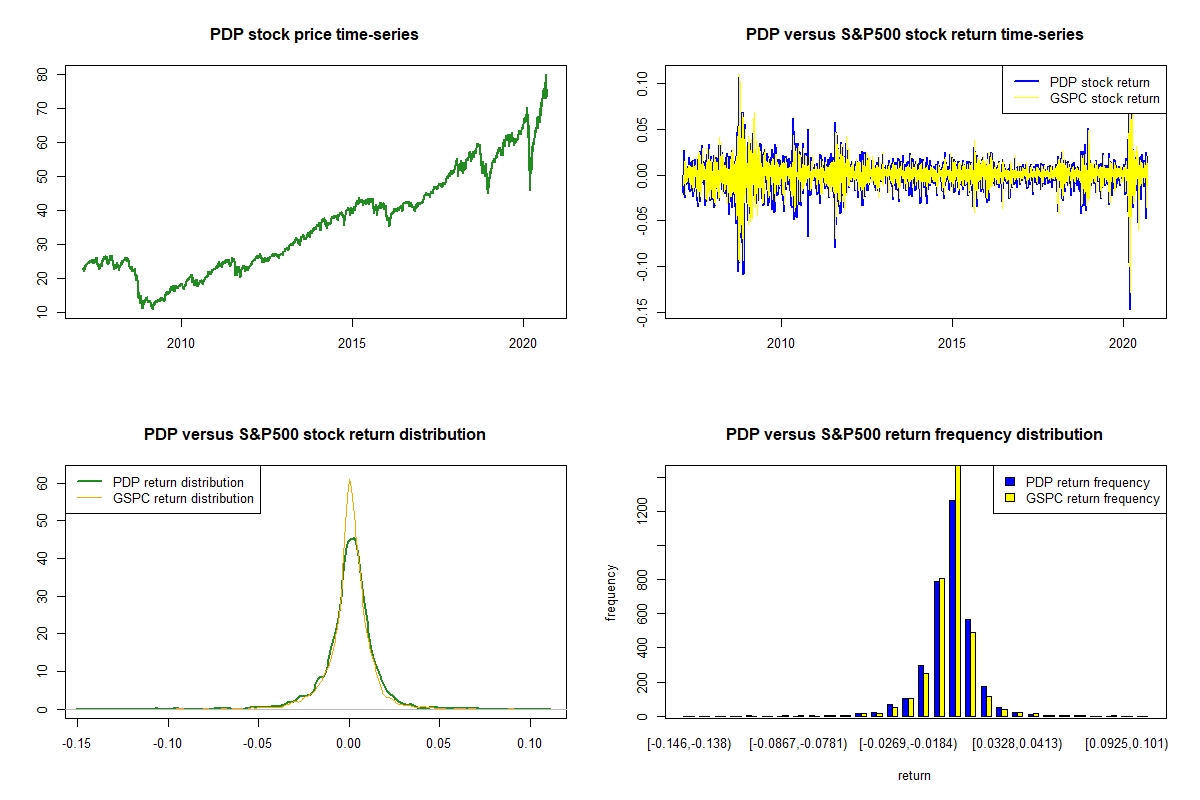 PDP stock price time-series

80
70
60
50
40
30
20
10

2010 2015 2020

PDP versus S&P500 stock return time-series

PDP stock return
GSPC stock return

0.10
0.05
0.00
-0.05
-0.10
-0.15

2010 2015 2020

PDP versus S&P500 stock return distribution

PDP return distribution
GSPC return distribution

60
50
40
30
20
10
0

-0.15 -0.10 -0.05 0.00 0.05 0.10

PDP versus S&P500 return frequency distribution

PDP return frequency
GSPC return frequency

frequency

1200
800
600
400
200
0

[-0.146,-0.138) [-0.0867,-0.0781) [-0.0269,-0.0184) [0.0328,0.0413) [0.0925,0.101)

return